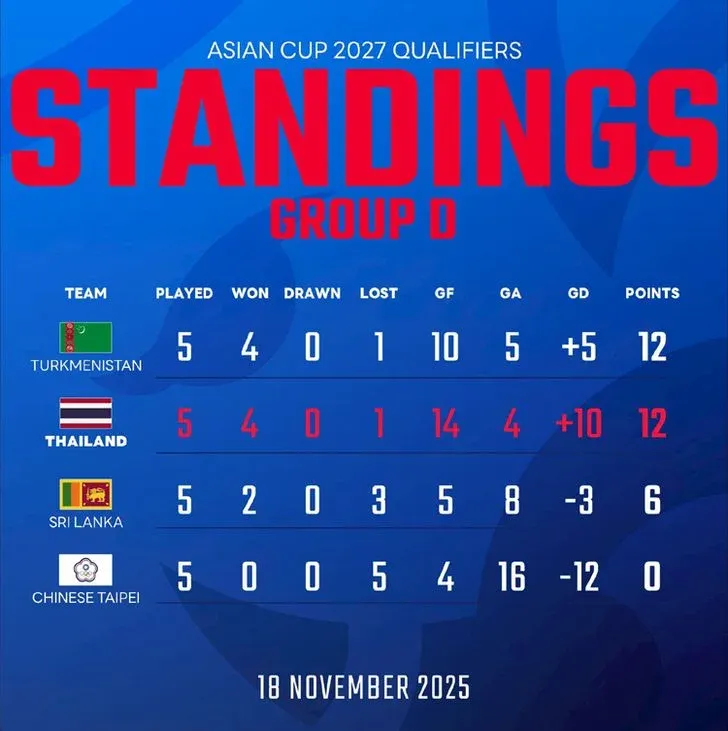 ASIAN CUP 2027 QUALIFIERS

STANDINGS

GROUP D

| TEAM | PLAYED | WON | DRAWN | LOST | GF | GA | GD | POINTS |
|---|---|---|---|---|---|---|---|---|
| TURKMENISTAN | 5 | 4 | 0 | 1 | 10 | 5 | +5 | 12 |
| THAILAND | 5 | 4 | 0 | 1 | 14 | 4 | +10 | 12 |
| SRI LANKA | 5 | 2 | 0 | 3 | 5 | 8 | -3 | 6 |
| CHINESE TAIPEI | 5 | 0 | 0 | 5 | 4 | 16 | -12 | 0 |

18 NOVEMBER 2025